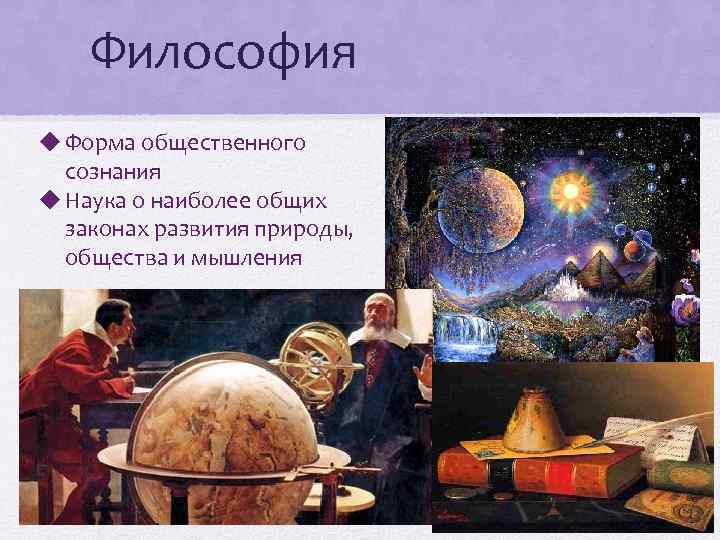 Философия

◆ Форма общественного сознания
◆ Наука о наиболее общих законах развития природы, общества и мышления